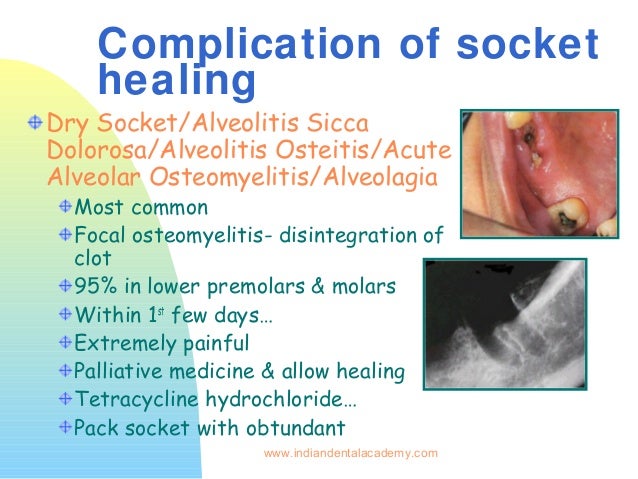 Complication of socket healing

Dry Socket/Alveolitis Sicca Dolorosa/Alveolitis Osteitis/Acute Alveolar Osteomyelitis/Alveolagia

Most common

Focal osteomyelitis- disintegration of clot

95% in lower premolars & molars

Within 1$^{st}$ few days…

Extremely painful

Palliative medicine & allow healing

Tetracycline hydrochloride…

Pack socket with obtundant

www.indiandentalacademy.com